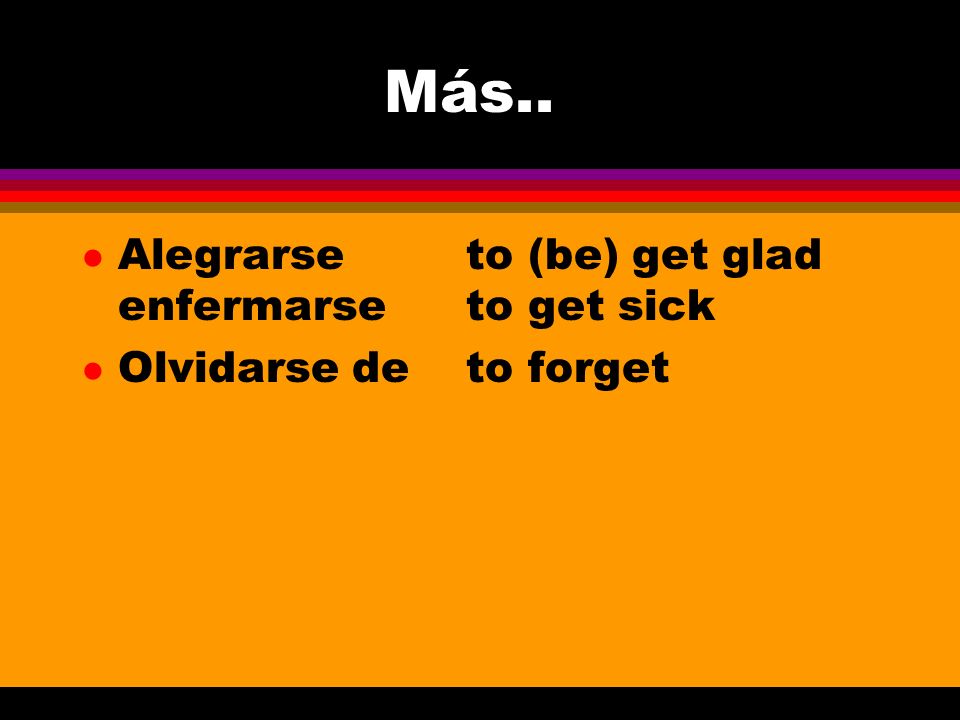 Más..

- Alegrarse to (be) get glad
enfermarse to get sick
- Olvidarse de to forget